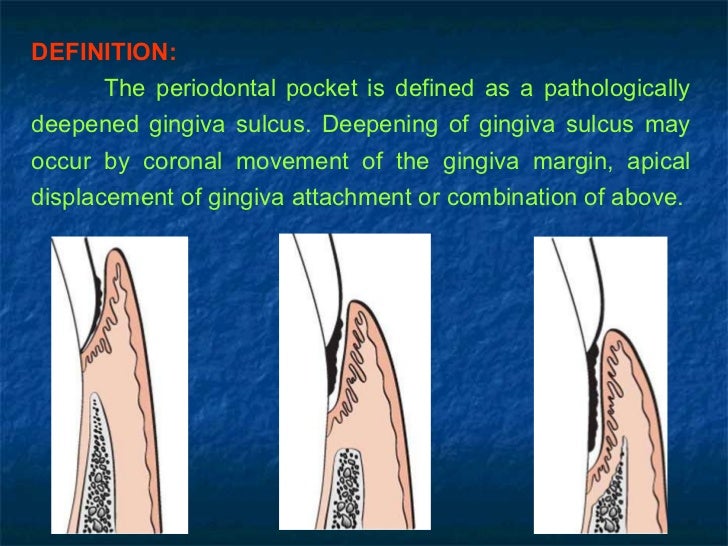 DEFINITION:

The periodontal pocket is defined as a pathologically deepened gingiva sulcus. Deepening of gingiva sulcus may occur by coronal movement of the gingiva margin, apical displacement of gingiva attachment or combination of above.